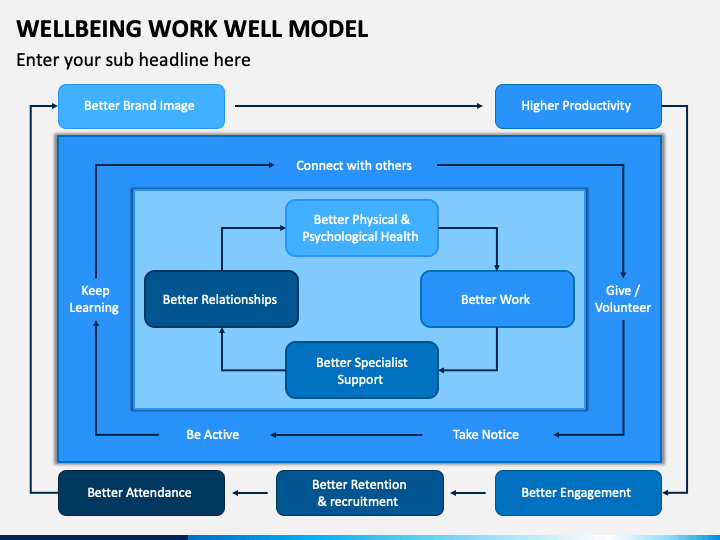 WELLBEING WORK WELL MODEL

Enter your sub headline here

Better Brand Image

Higher Productivity

Connect with others

Better Physical & Psychological Health

Keep Learning

Better Relationships

Better Work

Give / Volunteer

Better Specialist Support

Be Active

Take Notice

Better Attendance

Better Retention & recruitment

Better Engagement